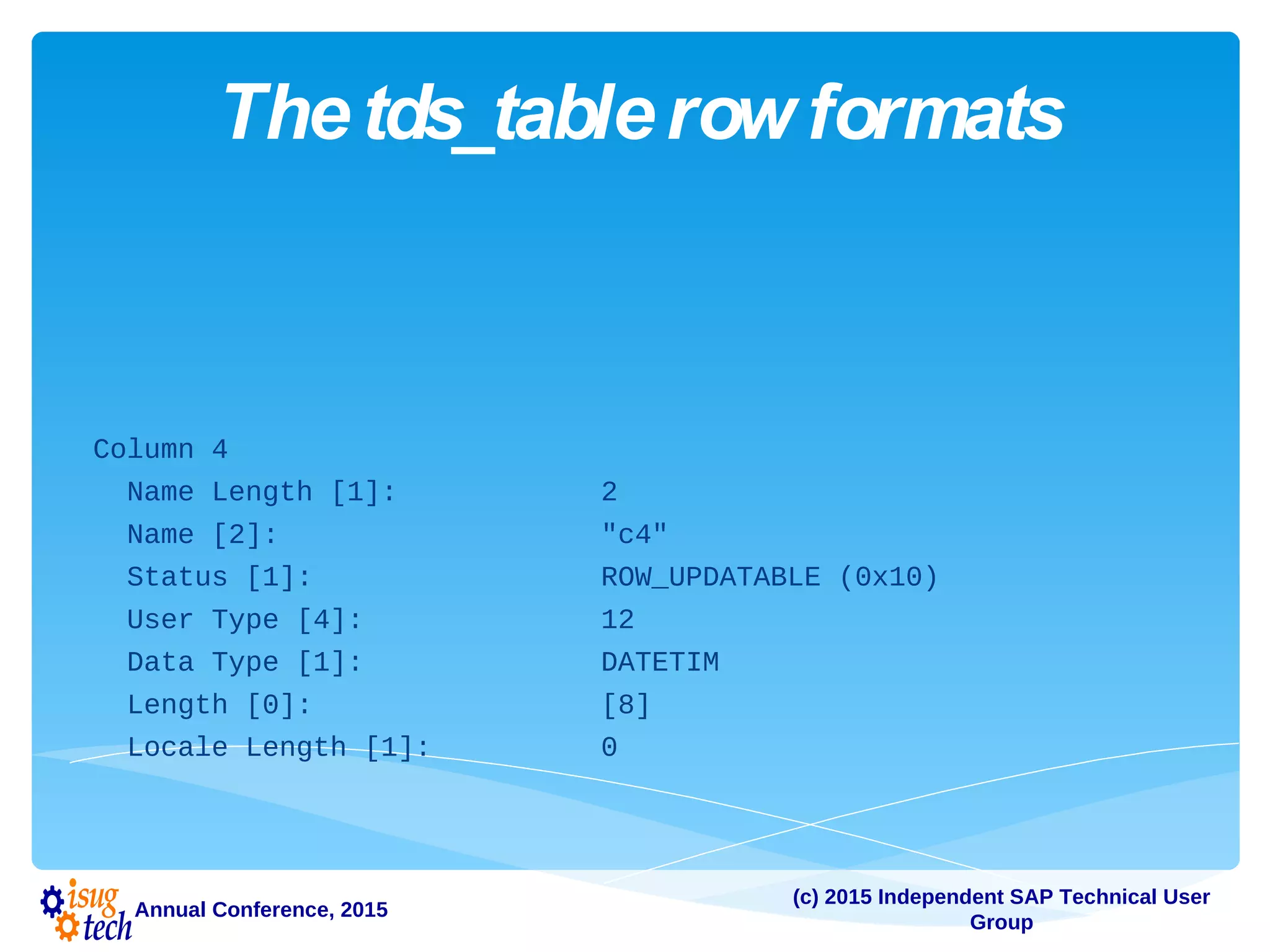 The tds_table row formats

Column 4
Name Length [1]: 2
Name [2]: "c4"
Status [1]: ROW_UPDATABLE (0x10)
User Type [4]: 12
Data Type [1]: DATETIM
Length [0]: [8]
Locale Length [1]: 0

isug tech Annual Conference, 2015

(c) 2015 Independent SAP Technical User Group